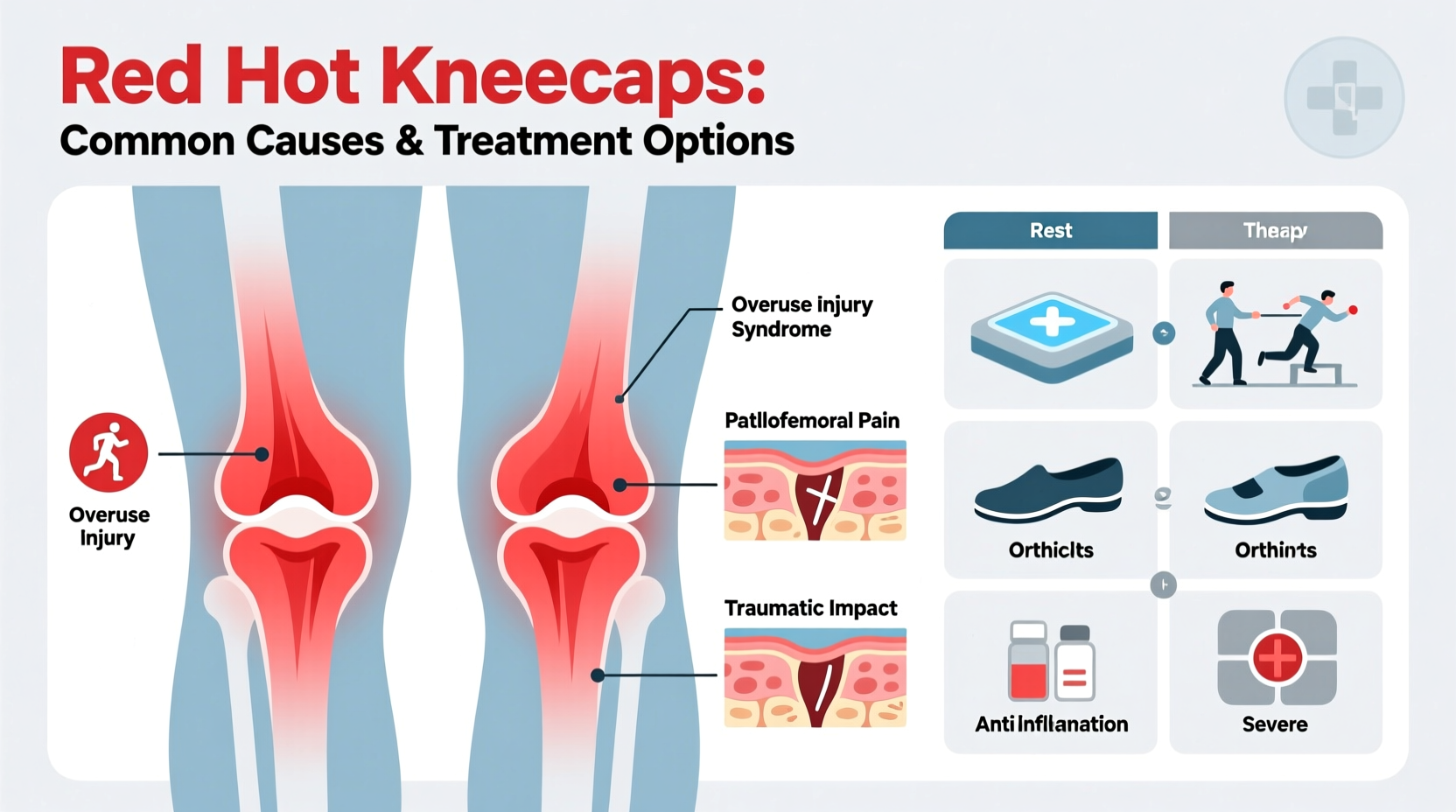 Red Hot Kneecaps:
Common Causes & Treatment Options

Overuse Injury

Overuse injury Syndrome

Patllofemoral Pain

Traumatic Impact

Rest

Theapy

Orthiclts

Orthints

Anti Infllanation

Severe